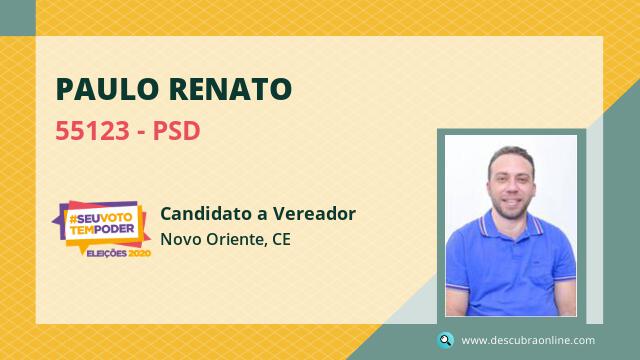 PAULO RENATO
55123 - PSD

#SEUVOTO TEMPODER
ELEIÇÕES 2020

Candidato a Vereador
Novo Oriente, CE

www.descubraonline.com